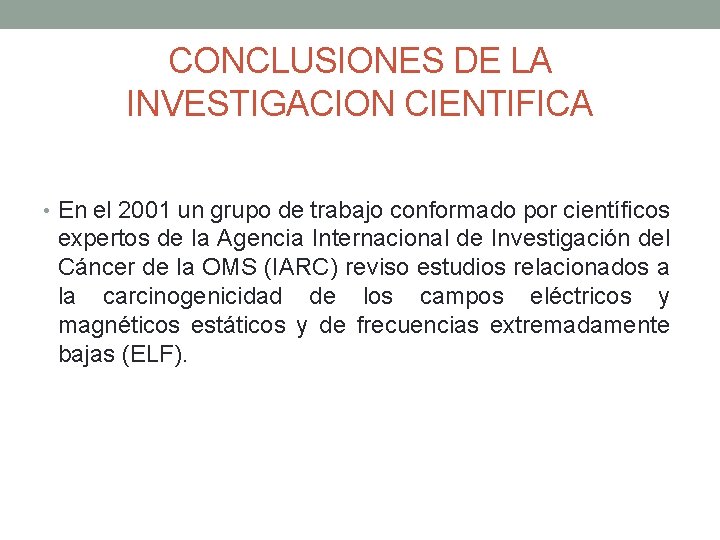 CONCLUSIONES DE LA INVESTIGACION CIENTIFICA

• En el 2001 un grupo de trabajo conformado por científicos expertos de la Agencia Internacional de Investigación del Cáncer de la OMS (IARC) reviso estudios relacionados a la carcinogenicidad de los campos eléctricos y magnéticos estáticos y de frecuencias extremadamente bajas (ELF).